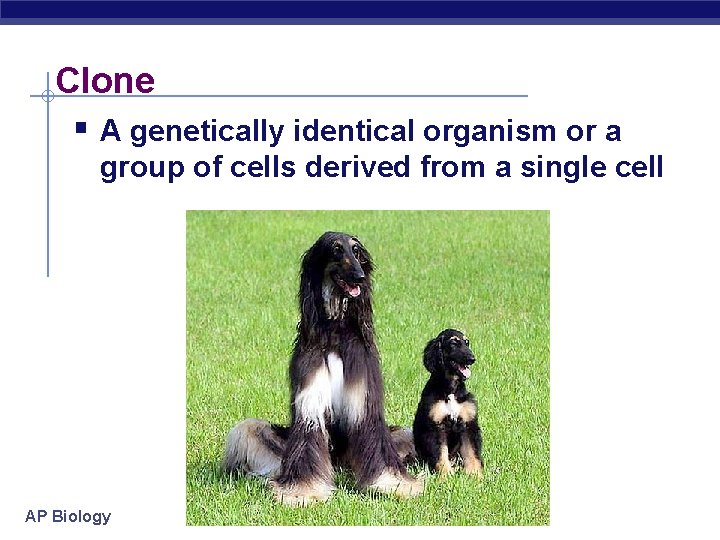 Clone

▪ A genetically identical organism or a group of cells derived from a single cell

AP Biology